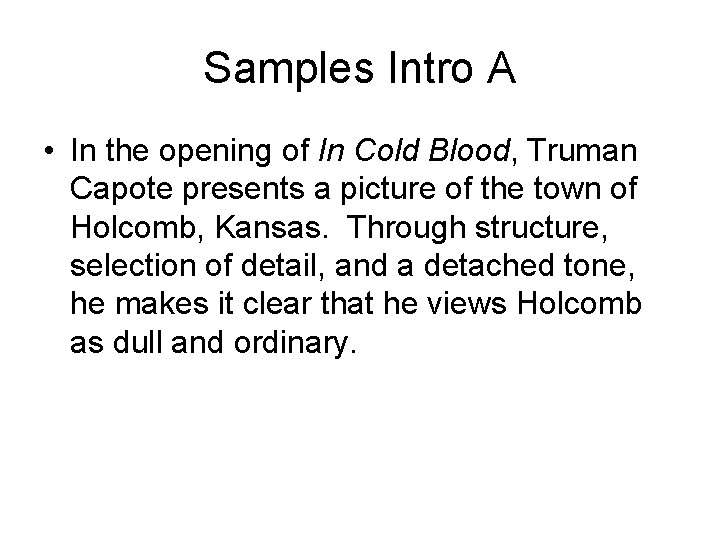 Samples Intro A

• In the opening of In Cold Blood, Truman Capote presents a picture of the town of Holcomb, Kansas. Through structure, selection of detail, and a detached tone, he makes it clear that he views Holcomb as dull and ordinary.